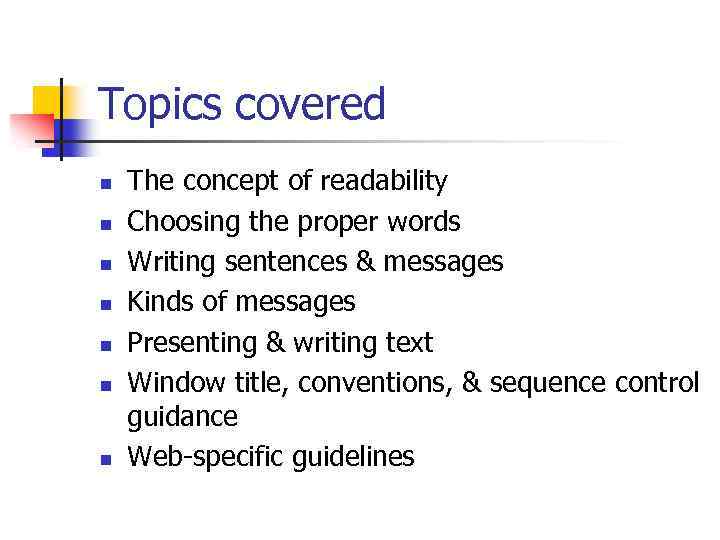 Topics covered

- The concept of readability
- Choosing the proper words
- Writing sentences & messages
- Kinds of messages
- Presenting & writing text
- Window title, conventions, & sequence control guidance
- Web-specific guidelines